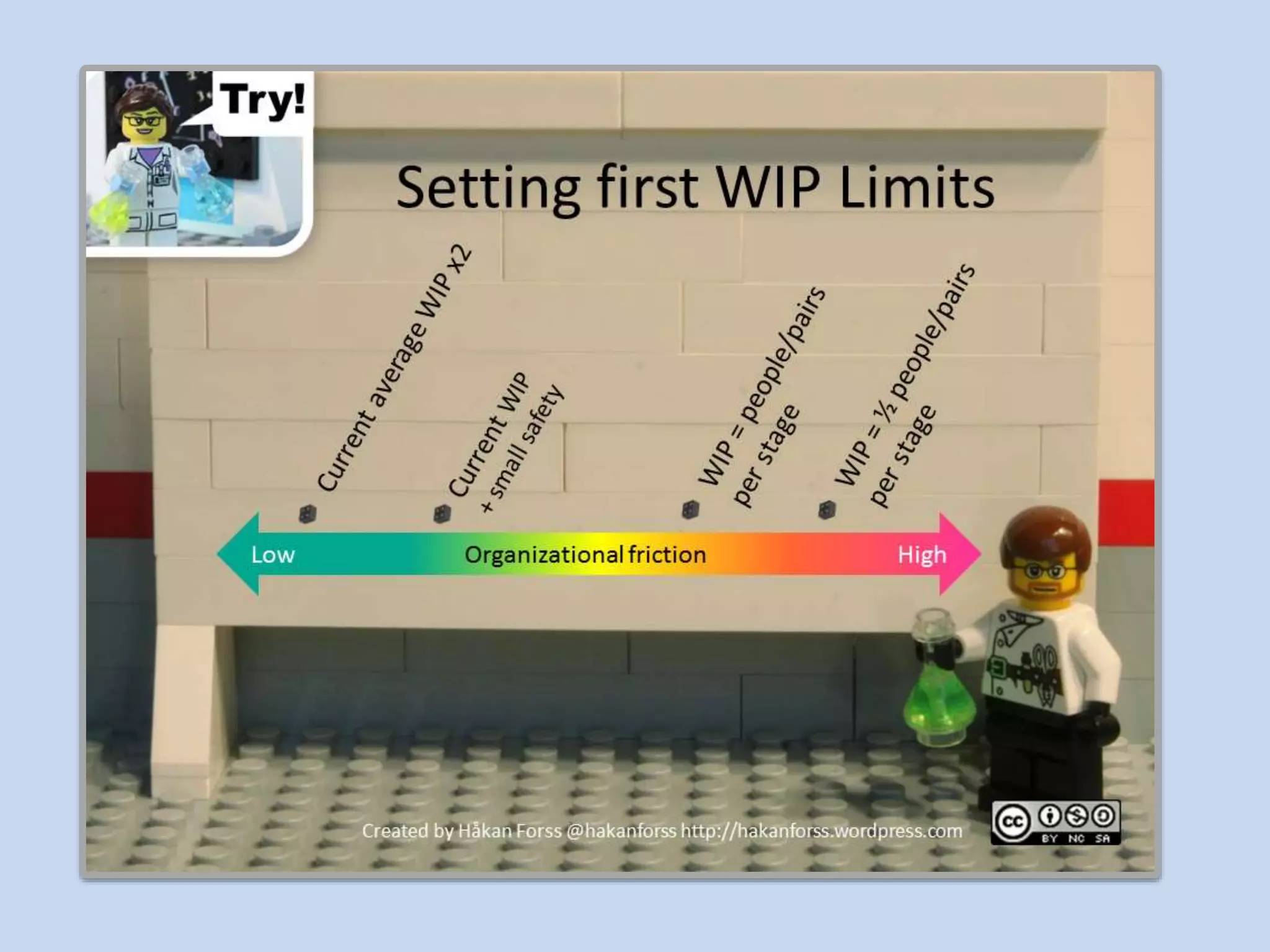 Try!

Setting first WIP Limits

Current average WIP x2

Current WIP + small safety

WIP = people/pairs per stage

WIP = ½ people/pairs per stage

Low

Organizational friction

High

Created by Håkan Forss @hakanforss http://hakanforss.wordpress.com

cc BY NC SA